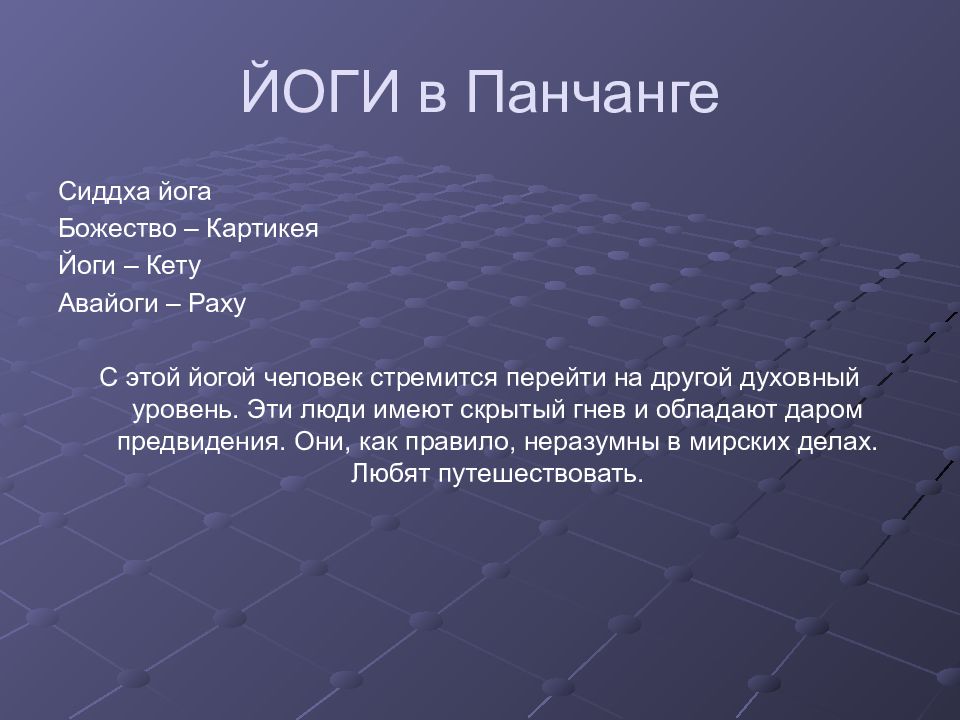 ЙОГИ в Панчанге

Сиддха йога
Божество – Картикея
Йоги – Кету
Авайоги – Раху

С этой йогой человек стремится перейти на другой духовный уровень. Эти люди имеют скрытый гнев и обладают даром предвидения. Они, как правило, неразумны в мирских делах. Любят путешествовать.